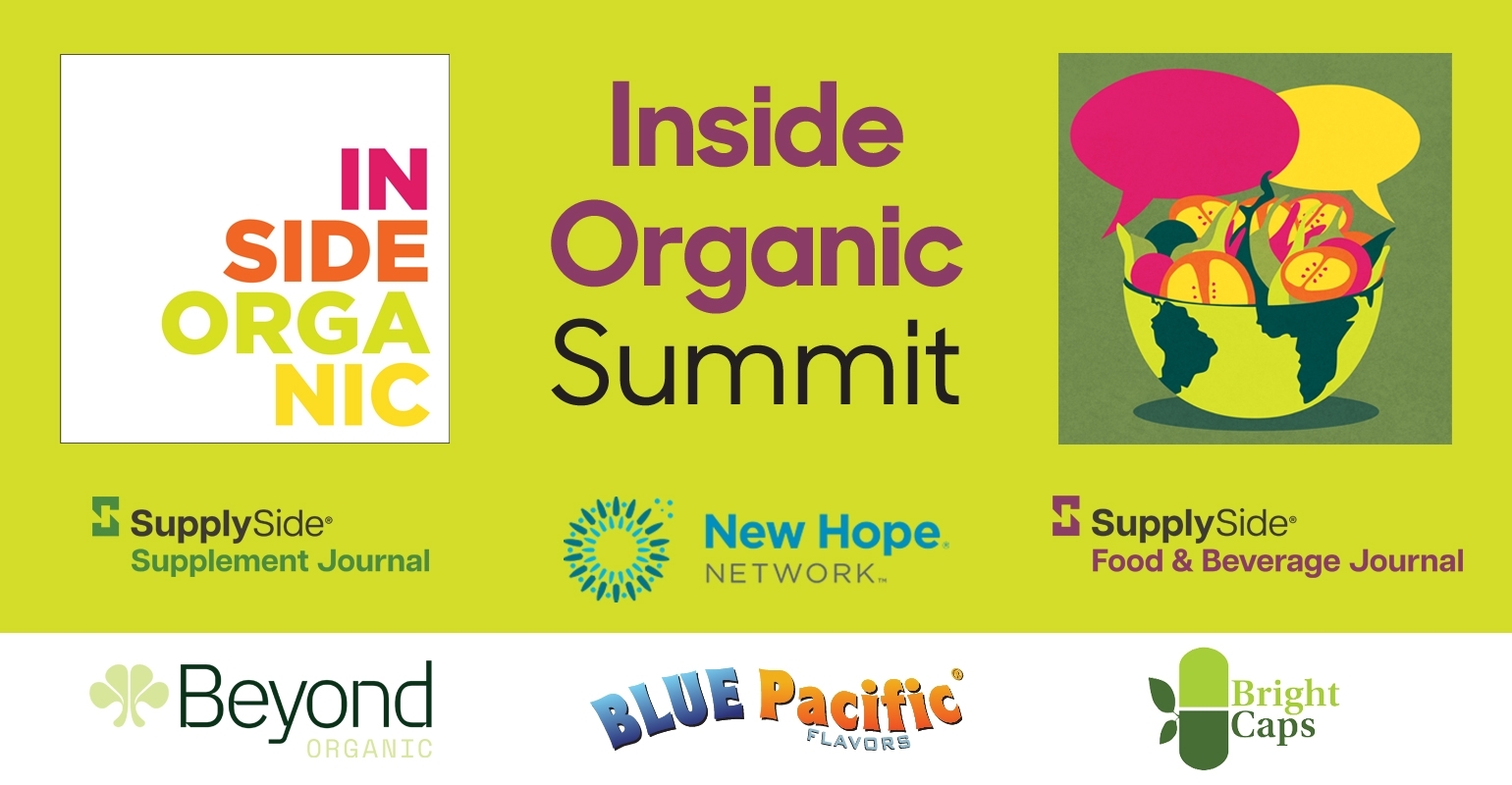 IN
SIDE
ORGA
NIC

Inside
Organic
Summit

SupplySide®
Supplement Journal

New Hope®
NETWORK™

SupplySide®
Food & Beverage Journal

Beyond
ORGANIC

BLUE Pacific®
FLAVORS

Bright
Caps